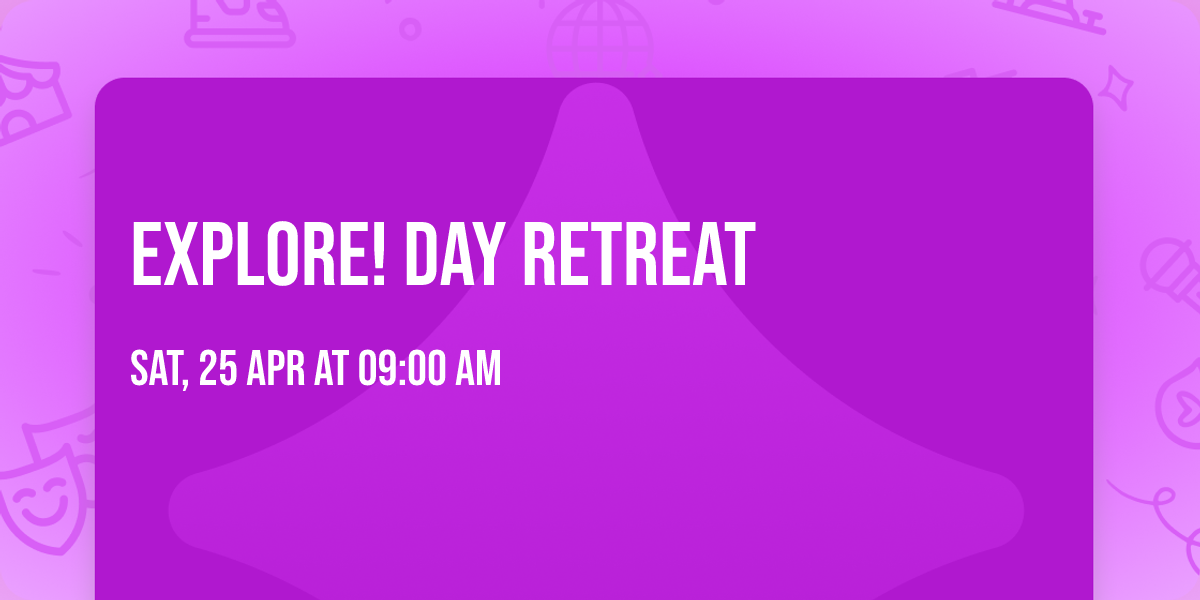 EXPLORE! DAY RETREAT

SAT, 25 APR AT 09:00 AM